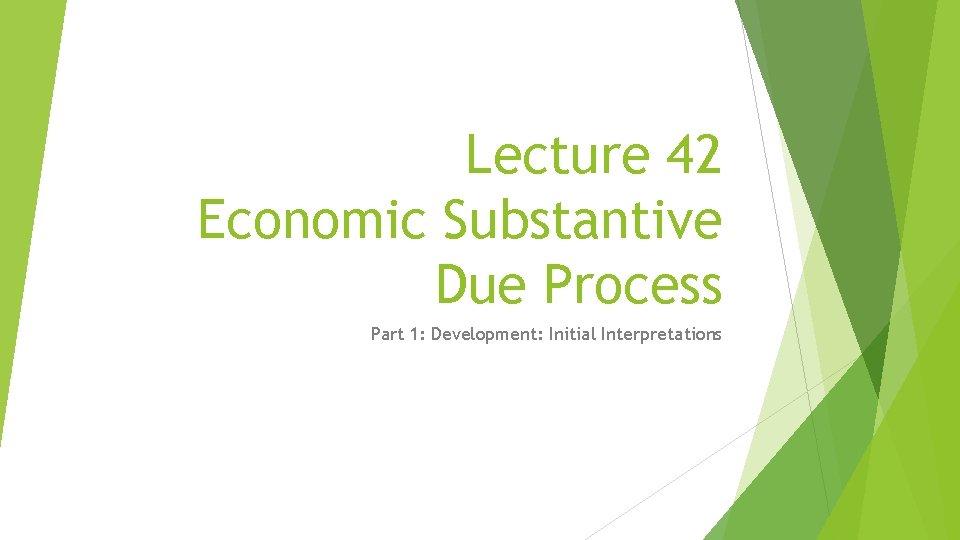 Lecture 42
Economic Substantive Due Process

Part 1: Development: Initial Interpretations